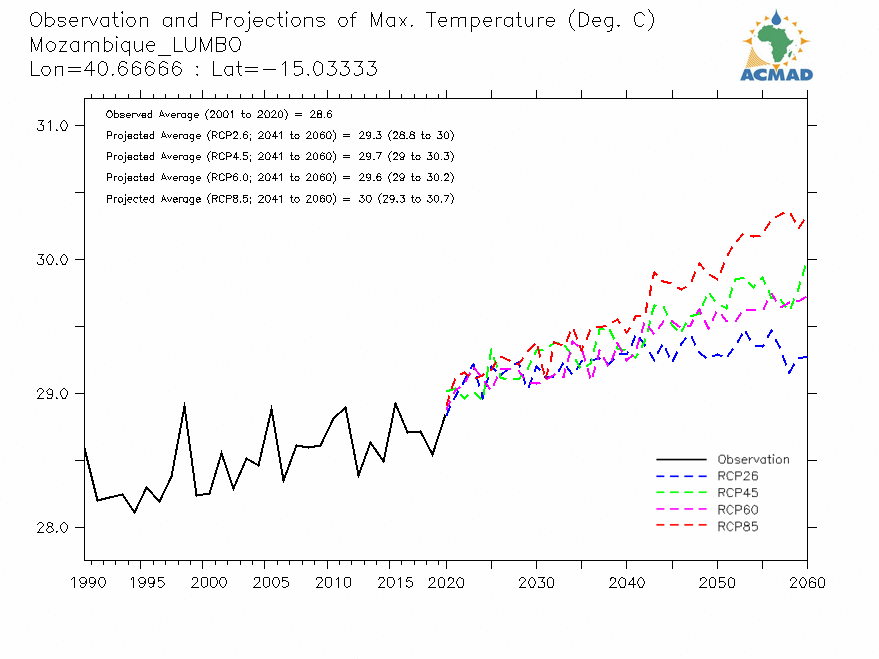 Observation and Projections of Max. Temperature (Deg. C)
Mozambique_LUMBO
Lon=40.66666 : Lat=−15.03333

ACMAD

Observed Average (2001 to 2020) = 28.6
Projected Average (RCP2.6; 2041 to 2060) = 29.3 (28.8 to 30)
Projected Average (RCP4.5; 2041 to 2060) = 29.7 (29 to 30.3)
Projected Average (RCP6.0; 2041 to 2060) = 29.6 (29 to 30.2)
Projected Average (RCP8.5; 2041 to 2060) = 30 (29.3 to 30.7)

31.0
30.0
29.0
28.0

Observation
RCP26
RCP45
RCP60
RCP85

1990 1995 2000 2005 2010 2015 2020 2030 2040 2050 2060